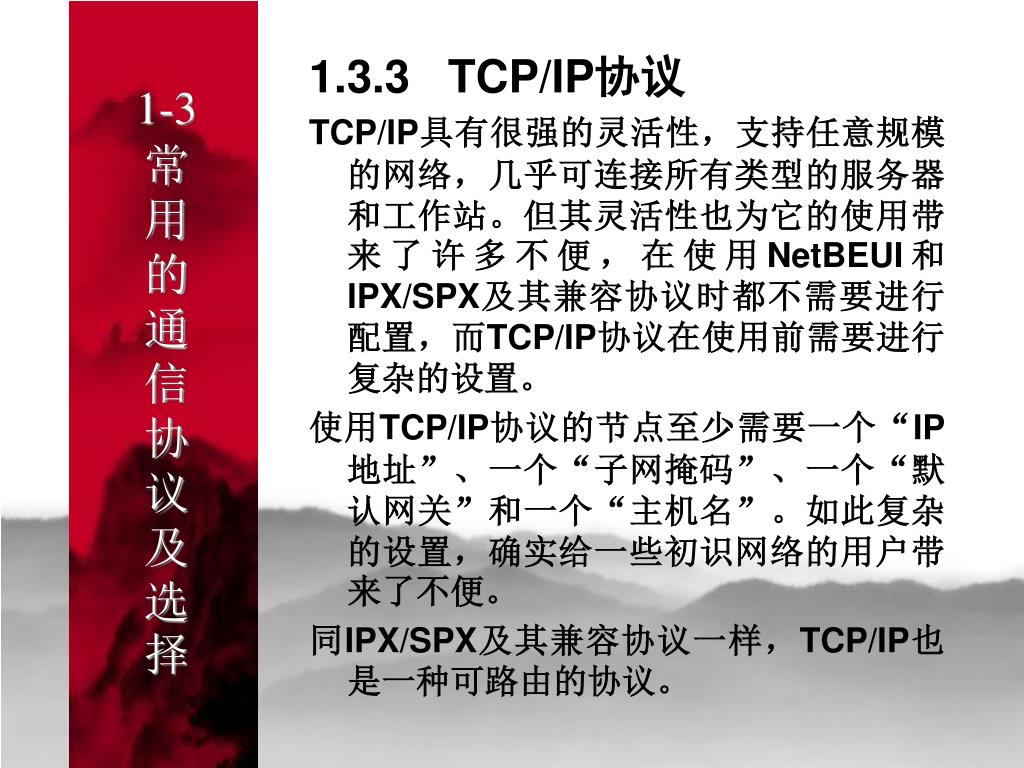 1-3 常用的通信协议及选择

1.3.3 TCP/IP协议

TCP/IP具有很强的灵活性，支持任意规模的网络，几乎可连接所有类型的服务器和工作站。但其灵活性也为它的使用带来了许多不便，在使用NetBEUI和IPX/SPX及其兼容协议时都不需要进行配置，而TCP/IP协议在使用前需要进行复杂的设置。

使用TCP/IP协议的节点至少需要一个“IP地址”、一个“子网掩码”、一个“默认网关”和一个“主机名”。如此复杂的设置，确实给一些初识网络的用户带来了不便。

同IPX/SPX及其兼容协议一样，TCP/IP也是一种可路由的协议。